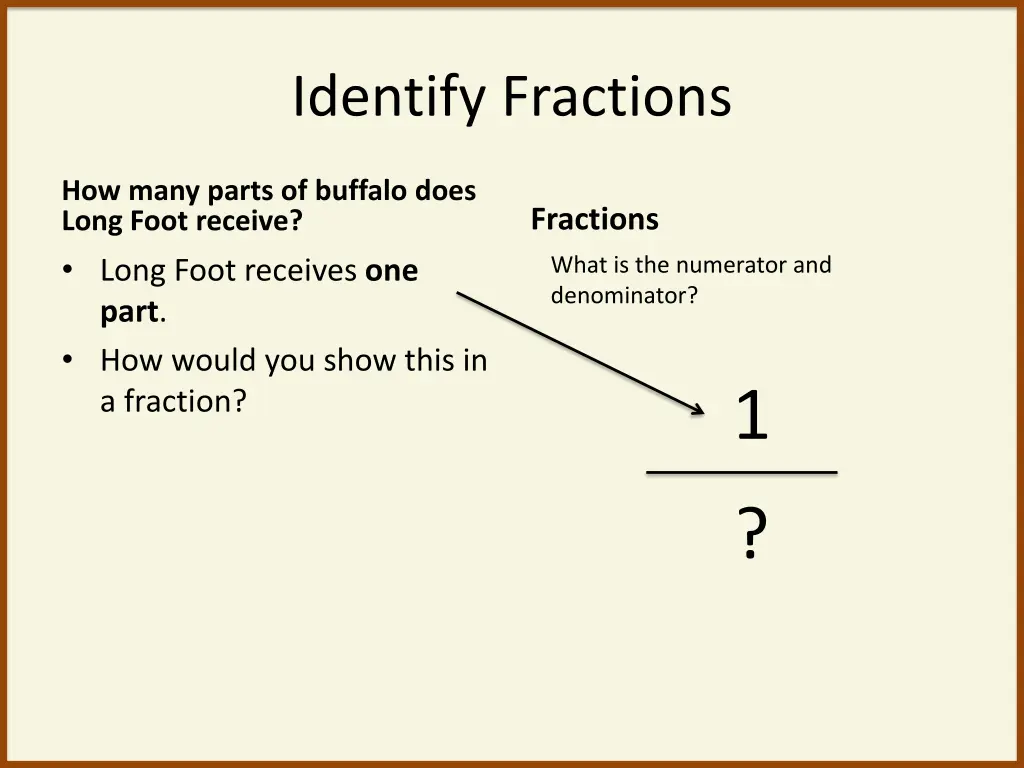 Identify Fractions

How many parts of buffalo does Long Foot receive?

• Long Foot receives one part.
• How would you show this in a fraction?

Fractions

What is the numerator and denominator?

$\frac{1}{?}$